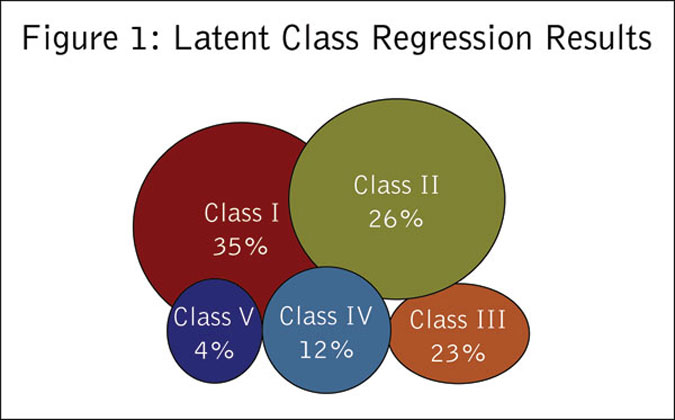 Figure 1: Latent Class Regression Results

Class I
35%

Class II
26%

Class V
4%

Class IV
12%

Class III
23%